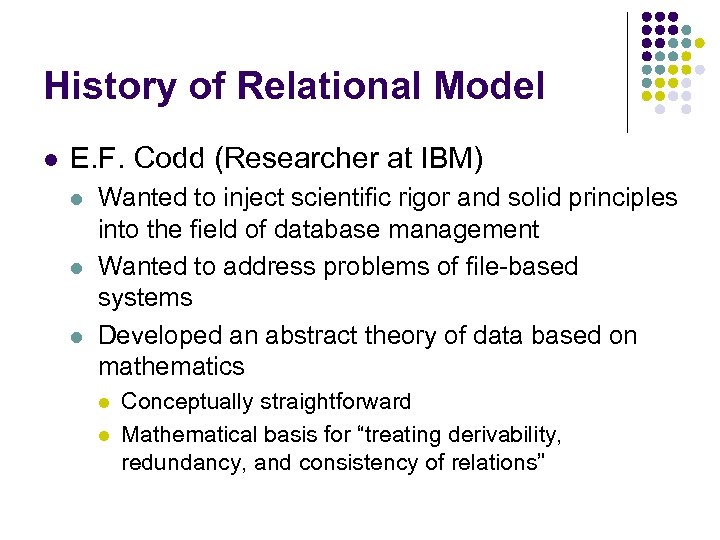 History of Relational Model

- E.F. Codd (Researcher at IBM)
  - Wanted to inject scientific rigor and solid principles into the field of database management
  - Wanted to address problems of file-based systems
  - Developed an abstract theory of data based on mathematics
    - Conceptually straightforward
    - Mathematical basis for “treating derivability, redundancy, and consistency of relations”